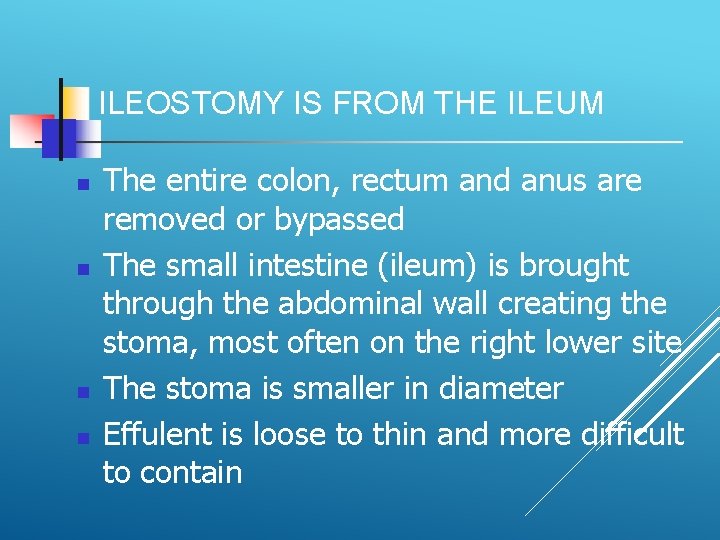 ILEOSTOMY IS FROM THE ILEUM

- The entire colon, rectum and anus are removed or bypassed
- The small intestine (ileum) is brought through the abdominal wall creating the stoma, most often on the right lower site
- The stoma is smaller in diameter
- Effulent is loose to thin and more difficult to contain